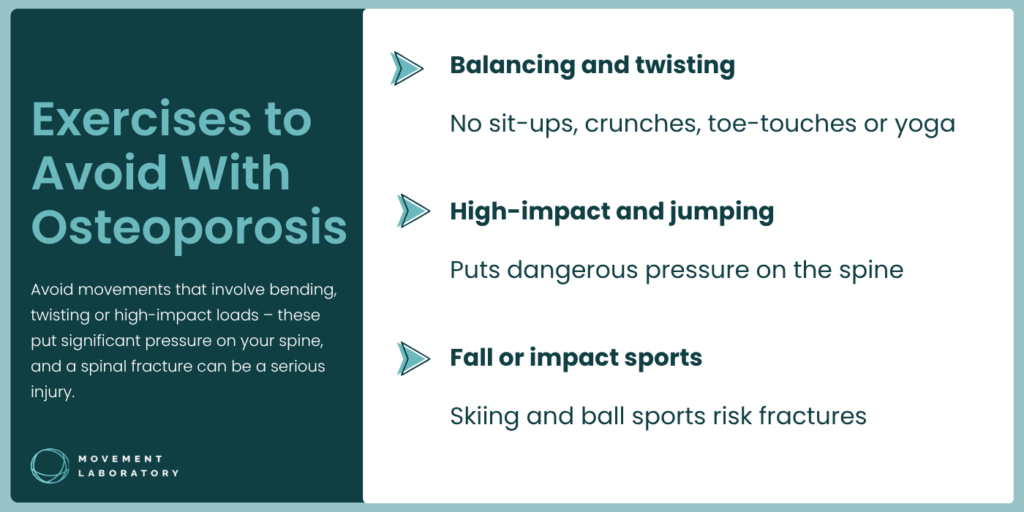 Exercises to Avoid With Osteoporosis

Avoid movements that involve bending, twisting or high-impact loads – these put significant pressure on your spine, and a spinal fracture can be a serious injury.

MOVEMENT LABORATORY

Balancing and twisting

No sit-ups, crunches, toe-touches or yoga

High-impact and jumping

Puts dangerous pressure on the spine

Fall or impact sports

Skiing and ball sports risk fractures